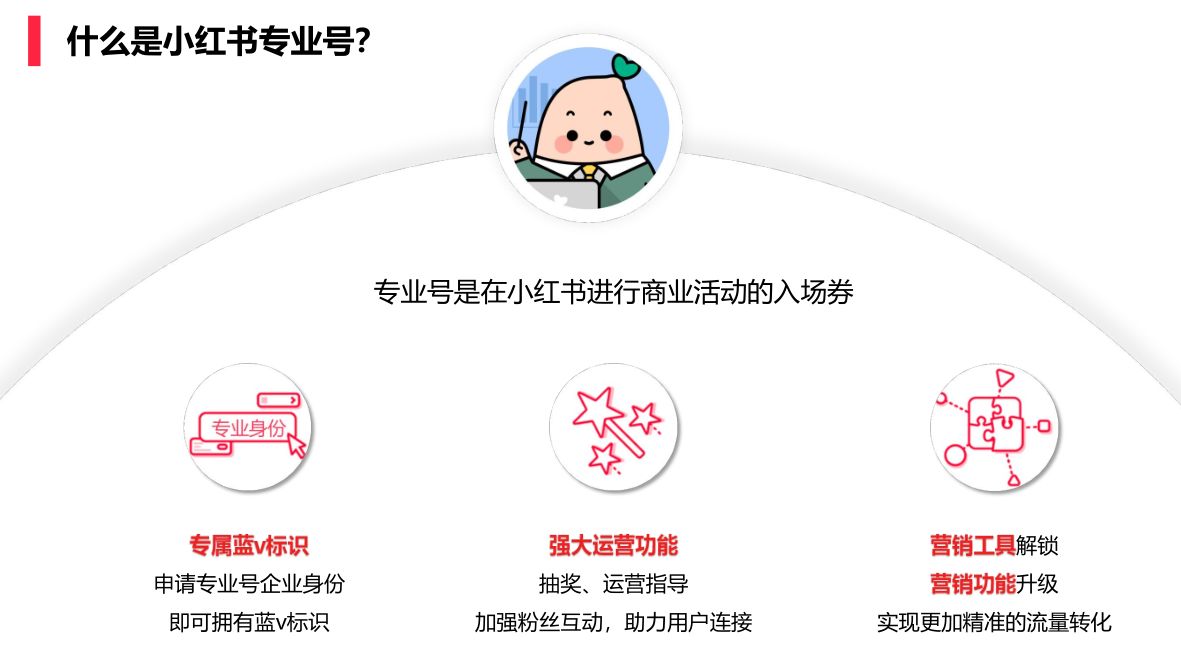 什么是小红书专业号?

专业号是在小红书进行商业活动的入场券

专业身份

专属蓝v标识
申请专业号企业身份
即可拥有蓝v标识

强大运营功能
抽奖、运营指导
加强粉丝互动，助力用户连接

营销工具解锁
营销功能升级
实现更加精准的流量转化